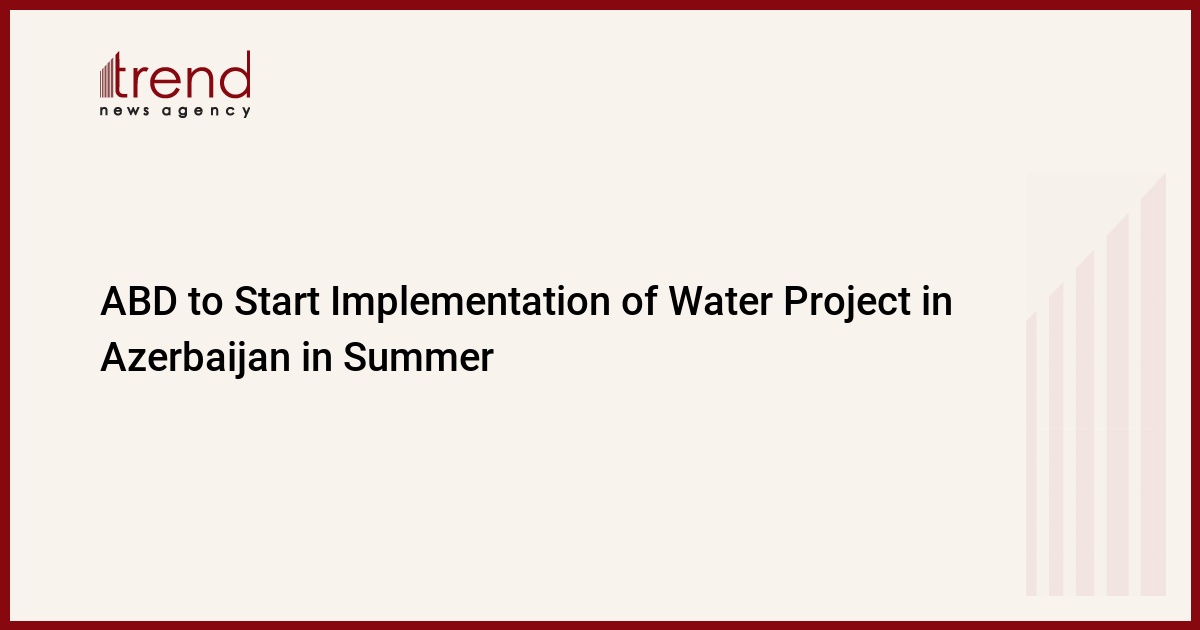 trend
news agency

ABD to Start Implementation of Water Project in Azerbaijan in Summer